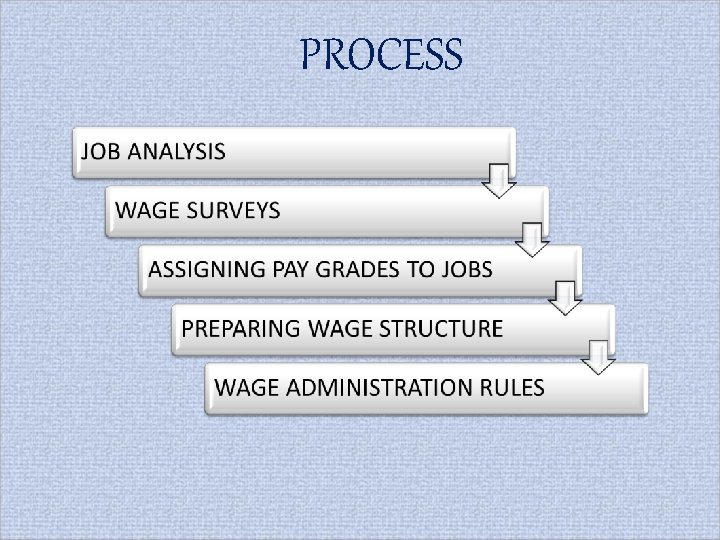 PROCESS

JOB ANALYSIS

WAGE SURVEYS

ASSIGNING PAY GRADES TO JOBS

PREPARING WAGE STRUCTURE

WAGE ADMINISTRATION RULES